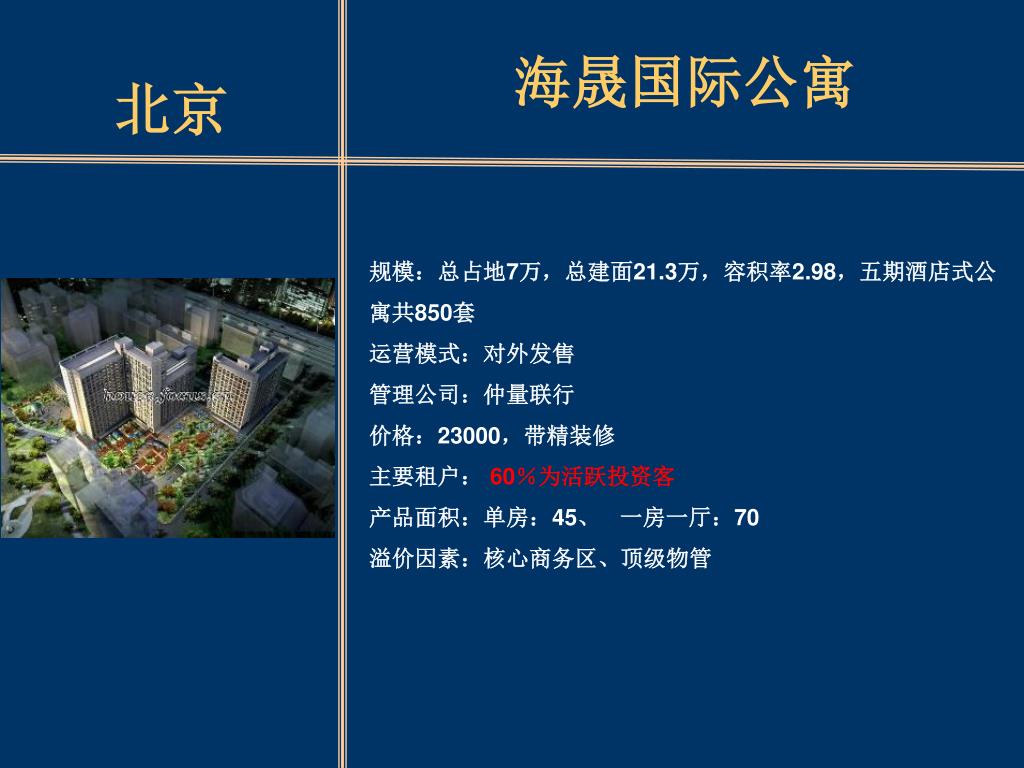 北京

海晟国际公寓

house.focus.cn

规模：总占地7万，总建面21.3万，容积率2.98，五期酒店式公寓共850套

运营模式：对外发售

管理公司：仲量联行

价格：23000，带精装修

主要租户： 60％为活跃投资客

产品面积：单房：45、 一房一厅：70

溢价因素：核心商务区、顶级物管